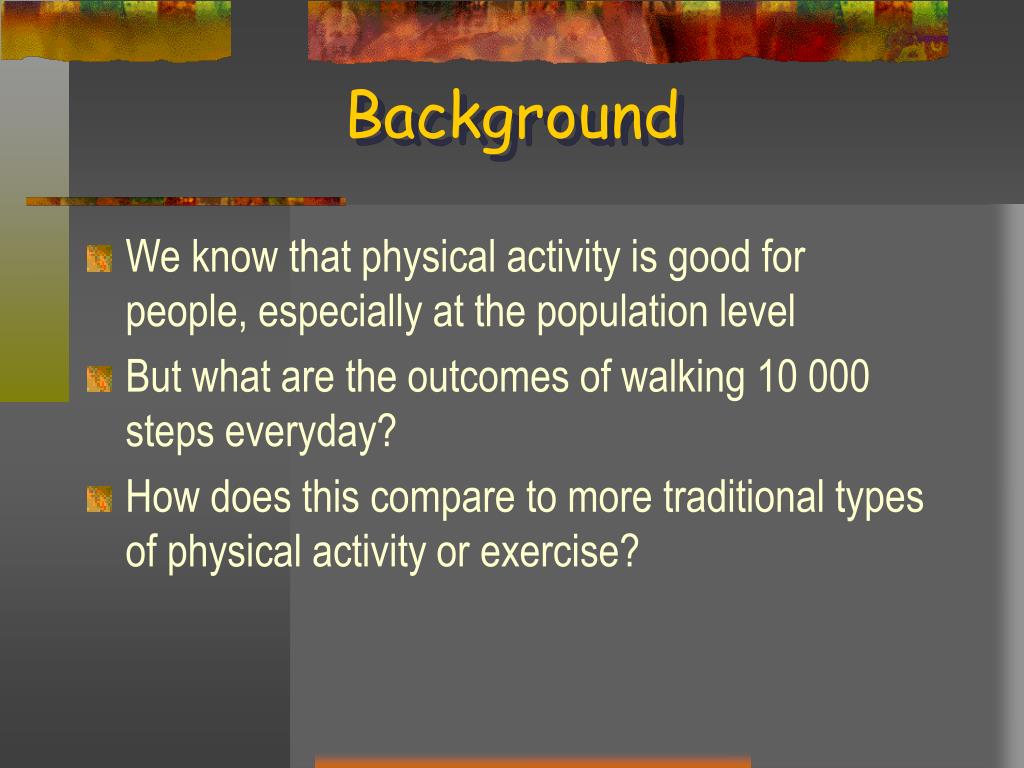 Background

We know that physical activity is good for people, especially at the population level

But what are the outcomes of walking 10 000 steps everyday?

How does this compare to more traditional types of physical activity or exercise?